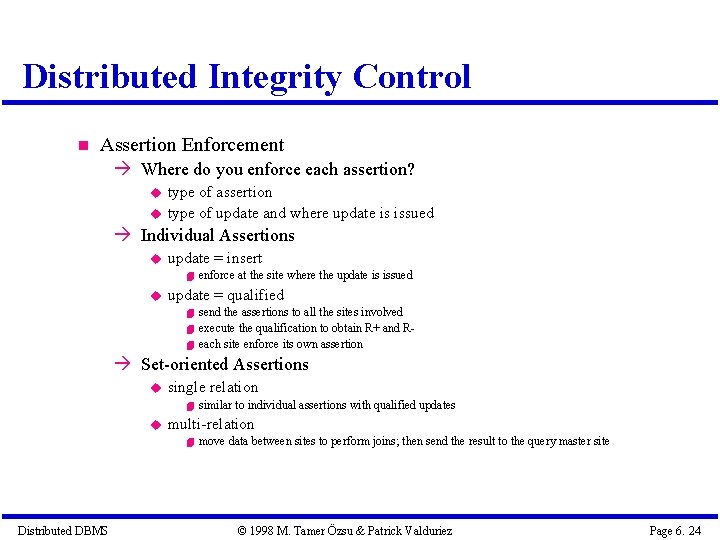 Distributed Integrity Control

Assertion Enforcement

Where do you enforce each assertion?

type of assertion

type of update and where update is issued

Individual Assertions

update = insert

enforce at the site where the update is issued

update = qualified

send the assertions to all the sites involved

execute the qualification to obtain R+ and R-

each site enforce its own assertion

Set-oriented Assertions

single relation

similar to individual assertions with qualified updates

multi-relation

move data between sites to perform joins; then send the result to the query master site

Distributed DBMS © 1998 M. Tamer Özsu & Patrick Valduriez Page 6. 24